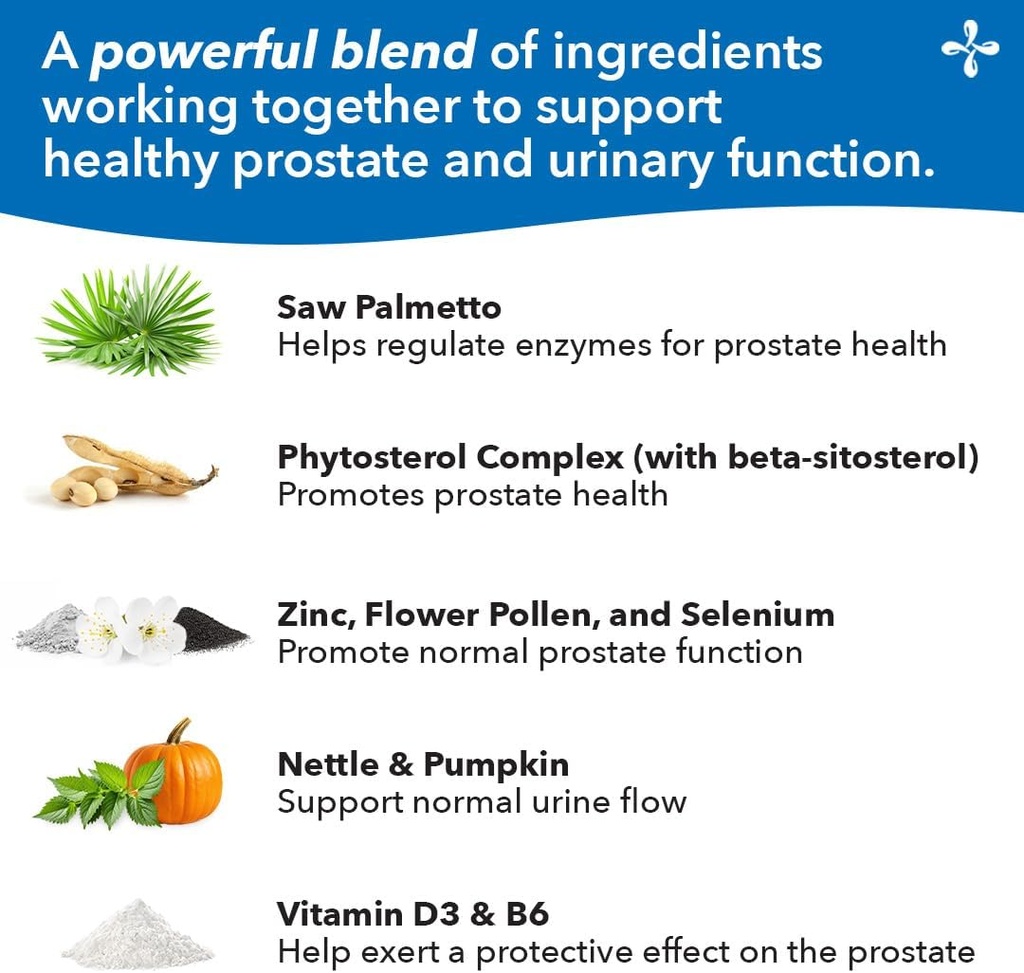 A powerful blend of ingredients working together to support healthy prostate and urinary function.

Saw Palmetto
Helps regulate enzymes for prostate health

Phytosterol Complex (with beta-sitosterol)
Promotes prostate health

Zinc, Flower Pollen, and Selenium
Promote normal prostate function

Nettle & Pumpkin
Support normal urine flow

Vitamin D3 & B6
Help exert a protective effect on the prostate